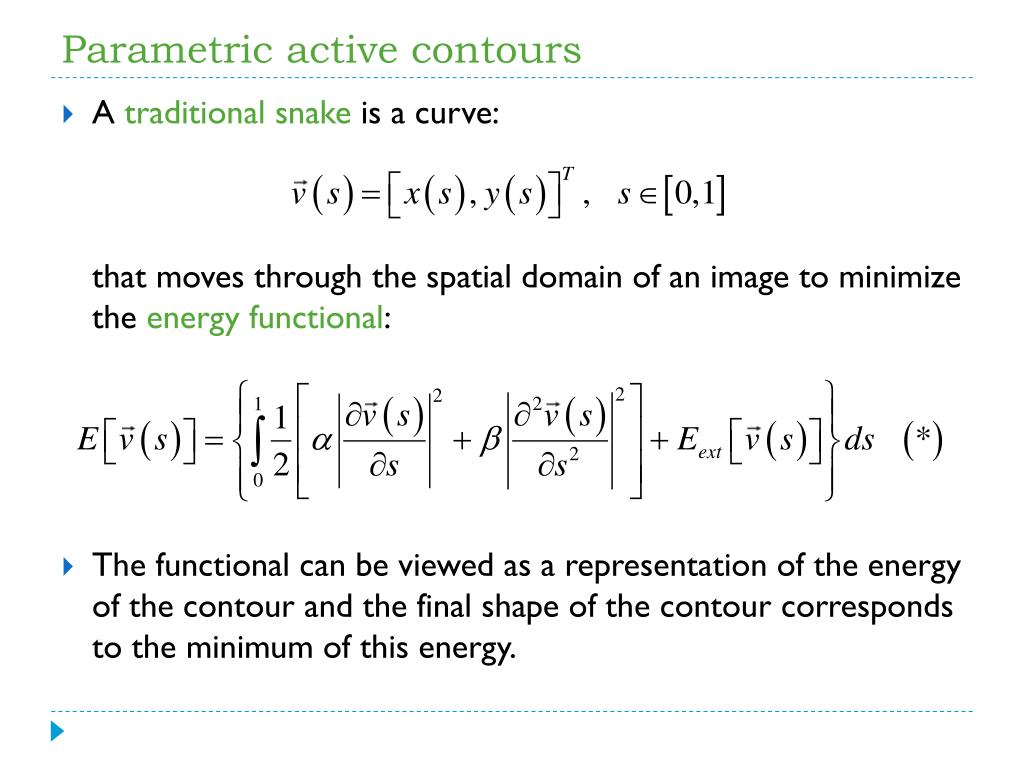 Parametric active contours

A traditional snake is a curve:

$\vec{v}(s) = [x(s), y(s)]^T, \quad s \in [0,1]$

that moves through the spatial domain of an image to minimize the energy functional:

$E[\vec{v}(s)] = \left\{ \int_0^1 \frac{1}{2} \left[ \alpha \left| \frac{\partial \vec{v}(s)}{\partial s} \right|^2 + \beta \left| \frac{\partial^2 \vec{v}(s)}{\partial s^2} \right|^2 \right] + E_{ext}[\vec{v}(s)] \right\} ds \quad (*)$

The functional can be viewed as a representation of the energy of the contour and the final shape of the contour corresponds to the minimum of this energy.